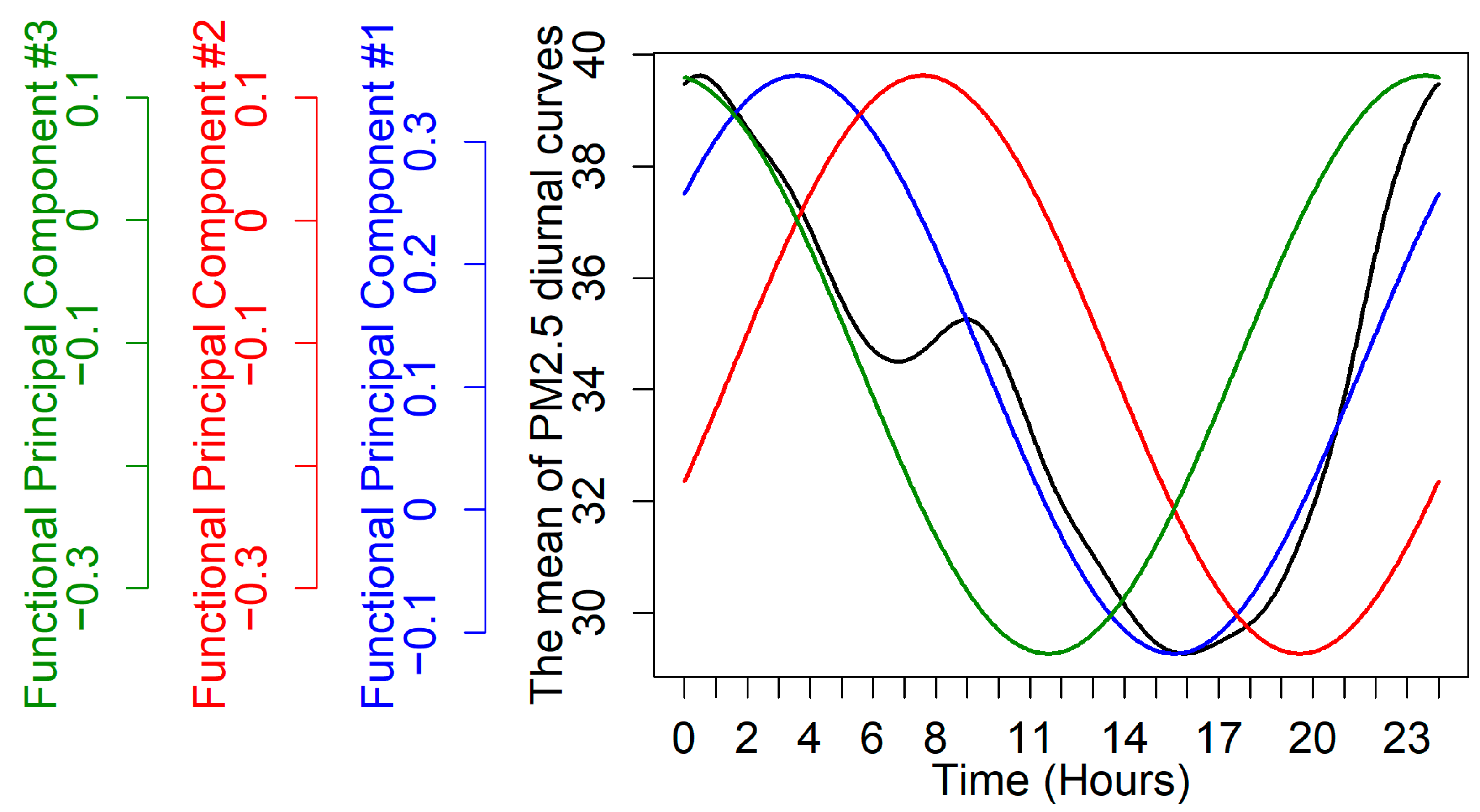 Functional Principal Component #3
−0.3
−0.1
0
0.1

Functional Principal Component #2
−0.3
−0.1
0
0.1

Functional Principal Component #1
−0.1
0
0.1
0.2
0.3

The mean of PM2.5 diurnal curves
30
32
34
36
38
40

0
2
4
6
8
11
14
17
20
23
Time (Hours)